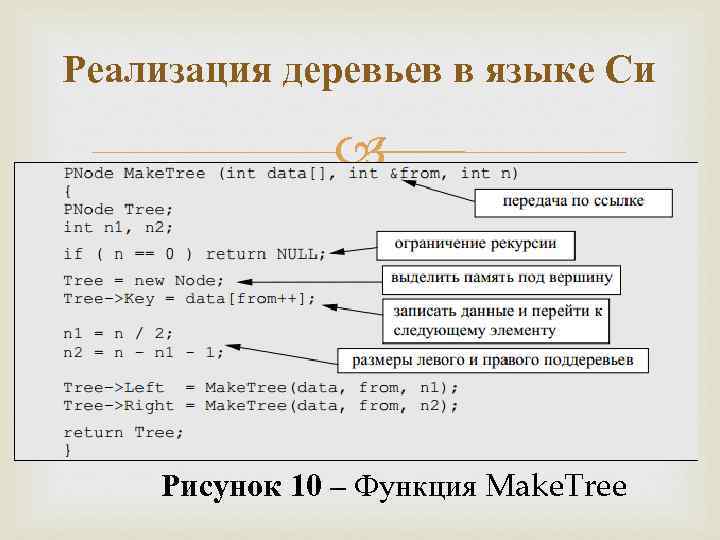 Реализация деревьев в языке Си

PNode MakeTree (int data[], int &from, int n)
{
PNode Tree;
int n1, n2;

if ( n == 0 ) return NULL;

Tree = new Node;
Tree->Key = data[from++];

n1 = n / 2;
n2 = n - n1 - 1;

Tree->Left  = MakeTree(data, from, n1);
Tree->Right = MakeTree(data, from, n2);

return Tree;
}

передача по ссылке

ограничение рекурсии

выделить память под вершину

записать данные и перейти к следующему элементу

размеры левого и правого поддеревьев

Рисунок 10 – Функция MakeTree